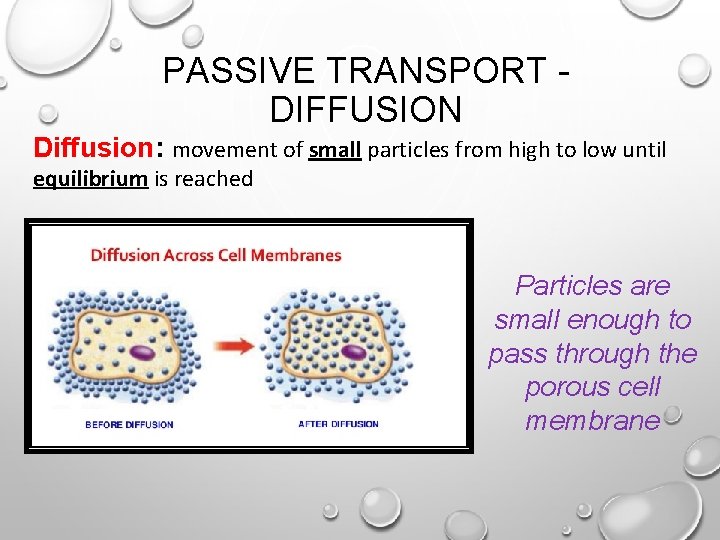 PASSIVE TRANSPORT - DIFFUSION

Diffusion: movement of small particles from high to low until equilibrium is reached

Diffusion Across Cell Membranes

BEFORE DIFFUSION

AFTER DIFFUSION

Particles are small enough to pass through the porous cell membrane